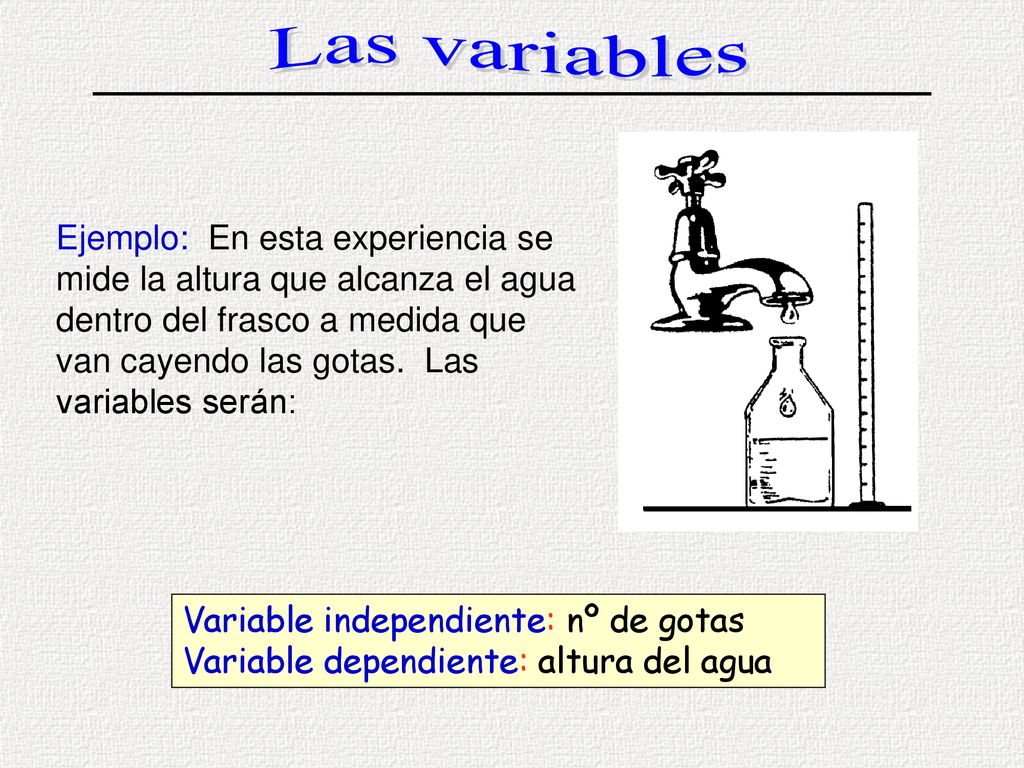 Las variables

Ejemplo: En esta experiencia se mide la altura que alcanza el agua dentro del frasco a medida que van cayendo las gotas. Las variables serán:

Variable independiente: nº de gotas
Variable dependiente: altura del agua